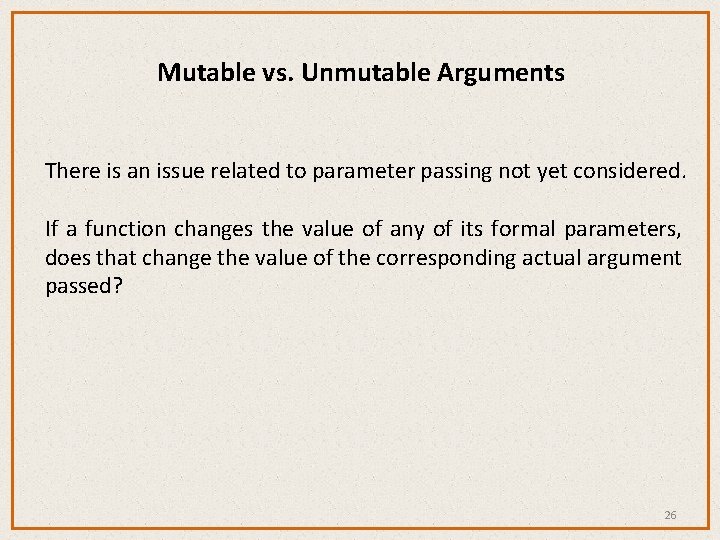 Mutable vs. Unmutable Arguments

There is an issue related to parameter passing not yet considered.

If a function changes the value of any of its formal parameters, does that change the value of the corresponding actual argument passed?

26